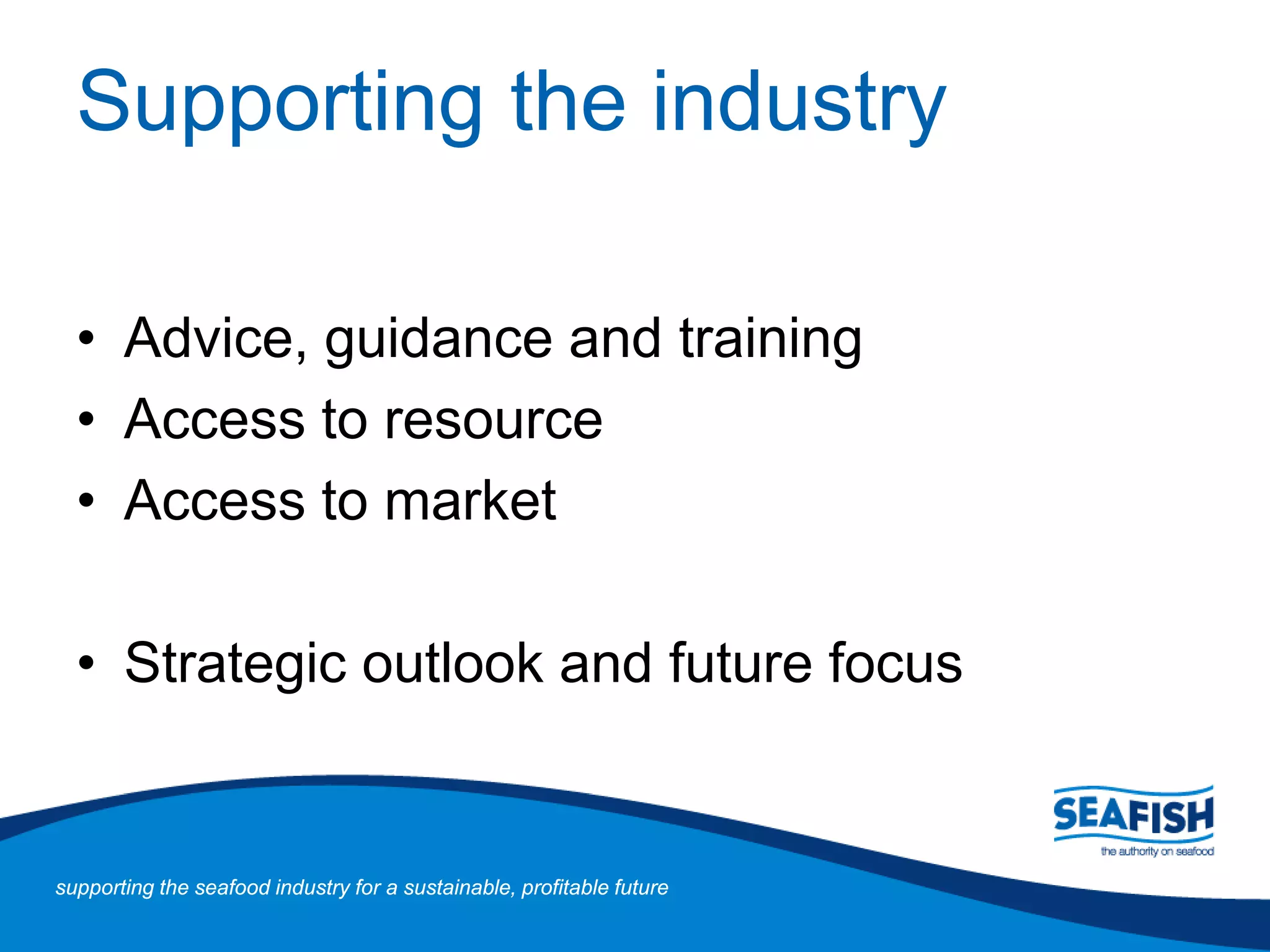 Supporting the industry

• Advice, guidance and training
• Access to resource
• Access to market

• Strategic outlook and future focus

SEAFISH
the authority on seafood

supporting the seafood industry for a sustainable, profitable future